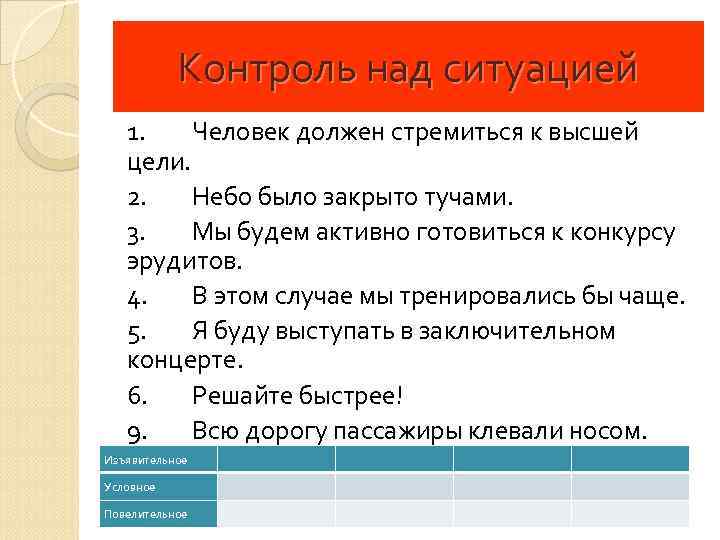 Контроль над ситуацией

1. Человек должен стремиться к высшей цели.

2. Небо было закрыто тучами.

3. Мы будем активно готовиться к конкурсу эрудитов.

4. В этом случае мы тренировались бы чаще.

5. Я буду выступать в заключительном концерте.

6. Решайте быстрее!

9. Всю дорогу пассажиры клевали носом.

| Изъявительное | | | | |
|---|---|---|---|---|
| Условное | | | | |
| Повелительное | | | | |